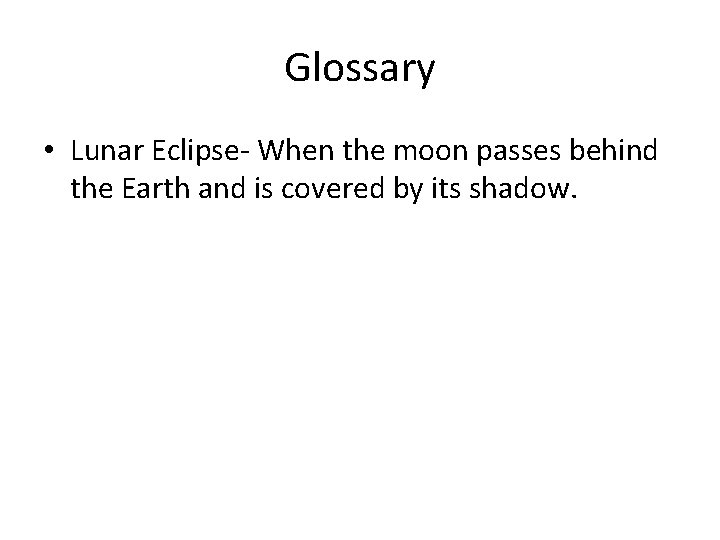 Glossary

• Lunar Eclipse- When the moon passes behind the Earth and is covered by its shadow.